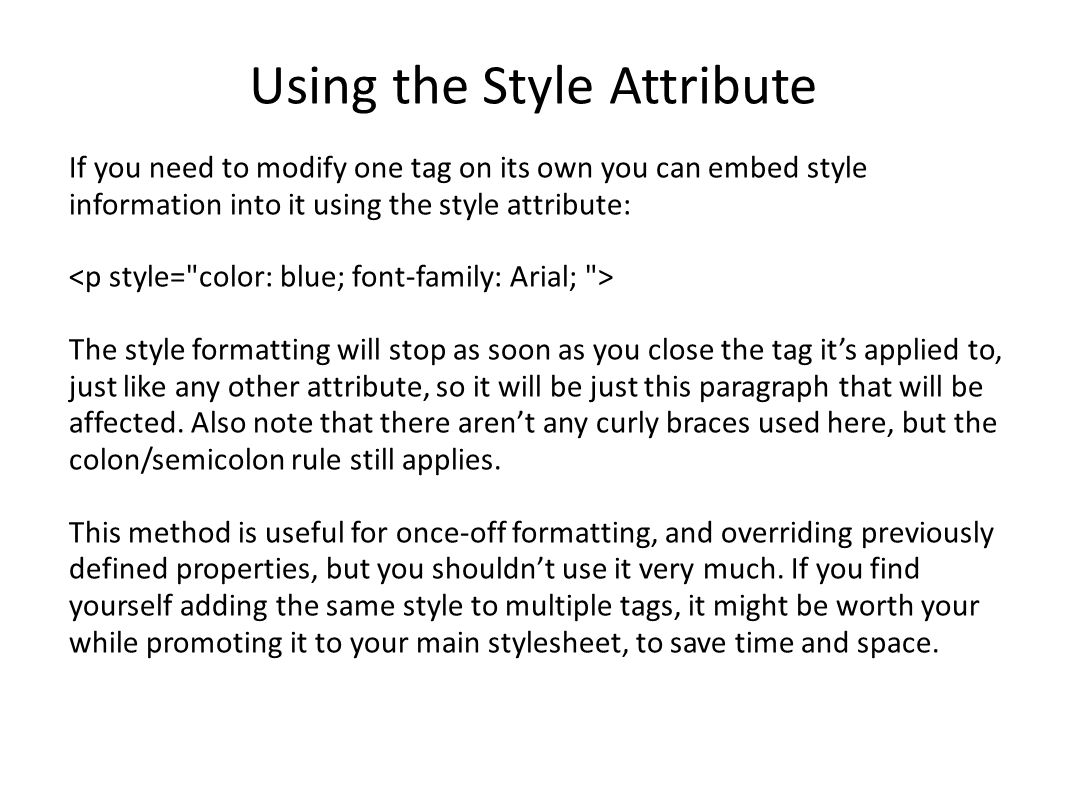 Using the Style Attribute

If you need to modify one tag on its own you can embed style information into it using the style attribute:

<p style="color: blue; font-family: Arial; ">

The style formatting will stop as soon as you close the tag it's applied to, just like any other attribute, so it will be just this paragraph that will be affected. Also note that there aren't any curly braces used here, but the colon/semicolon rule still applies.

This method is useful for once-off formatting, and overriding previously defined properties, but you shouldn't use it very much. If you find yourself adding the same style to multiple tags, it might be worth your while promoting it to your main stylesheet, to save time and space.